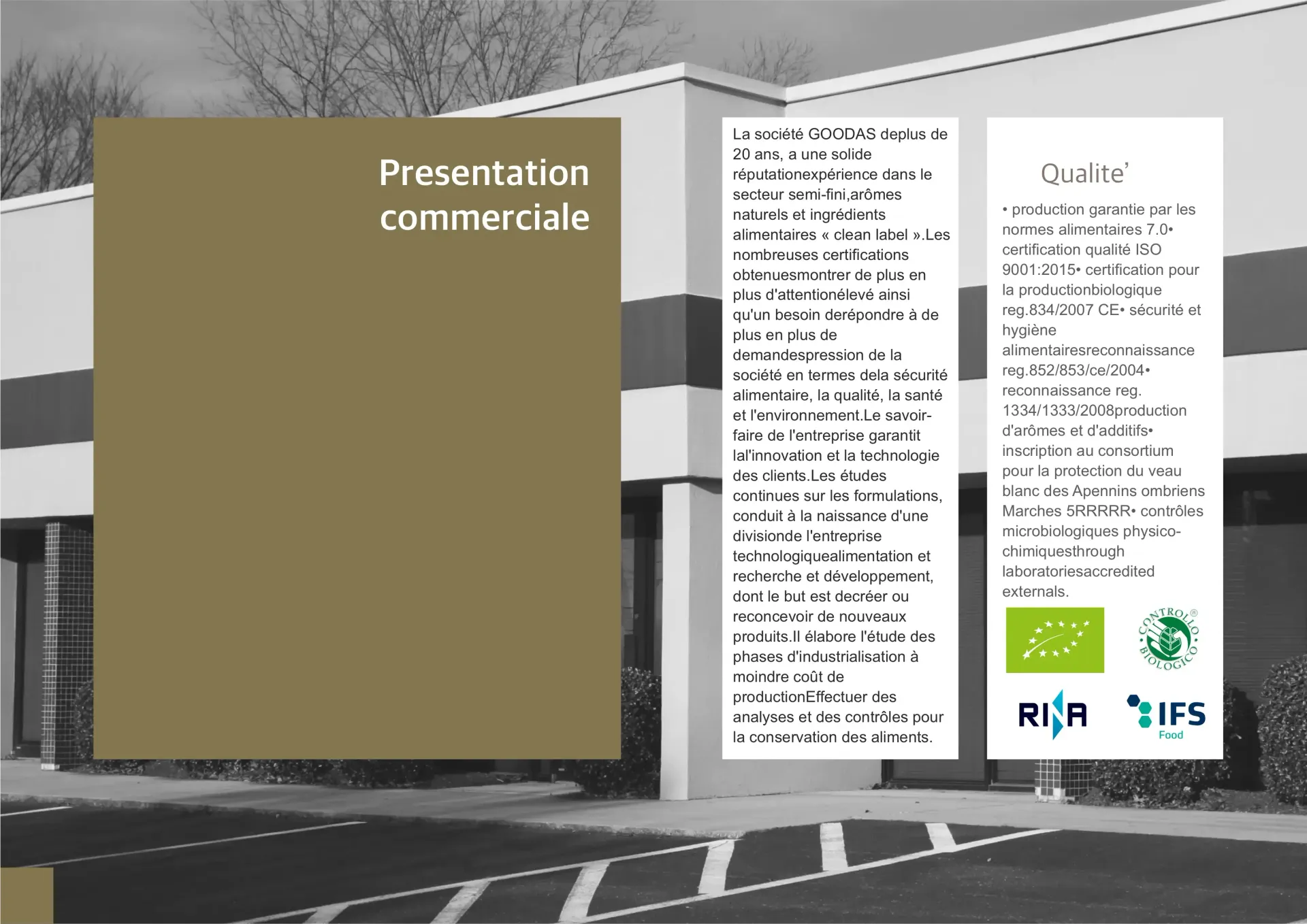 Presentation commerciale

La société GOODAS deplus de 20 ans, a une solide réputationexpérience dans le secteur semi-fini,arômes naturels et ingrédients alimentaires « clean label ».Les nombreuses certifications obtenuesmontrer de plus en plus d'attentionélevé ainsi qu'un besoin derépondre à de plus en plus de demandespression de la société en termes dela sécurité alimentaire, la qualité, la santé et l'environnement.Le savoir-faire de l'entreprise garantit lal'innovation et la technologie des clients.Les études continues sur les formulations, conduit à la naissance d'une divisionde l'entreprise technologiquealimentation et recherche et développement, dont le but est decréer ou reconcevoir de nouveaux produits.Il élabore l'étude des phases d'industrialisation à moindre coût de productionEffectuer des analyses et des contrôles pour la conservation des aliments.

Qualite'

• production garantie par les normes alimentaires 7.0• certification qualité ISO 9001:2015• certification pour la productionbiologique reg.834/2007 CE• sécurité et hygiène alimentairesreconnaissance reg.852/853/ce/2004• reconnaissance reg. 1334/1333/2008production d'arômes et d'additifs• inscription au consortium pour la protection du veau blanc des Apennins ombriens Marches 5RRRRR• contrôles microbiologiques physico-chimiquesthrough laboratoriesaccredited externals.

CONTROLLO BIOLOGICO

RINA

IFS
Food